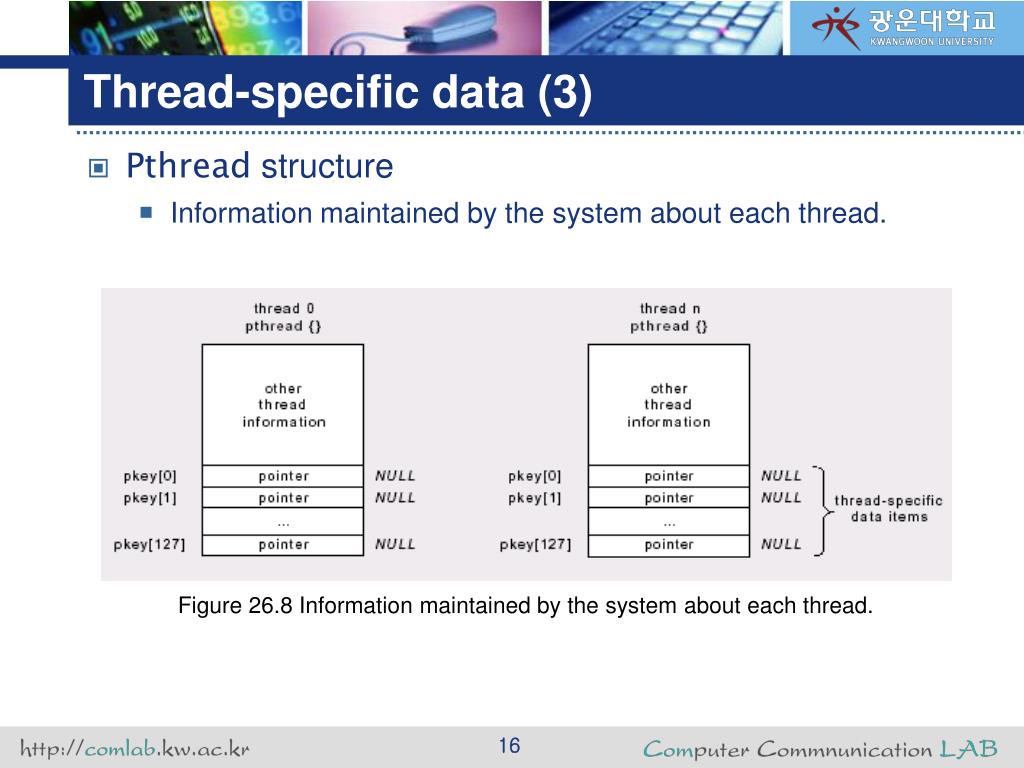 광운대학교
KWANGWOON UNIVERSITY

Thread-specific data (3)

Pthread structure

Information maintained by the system about each thread.

thread 0
pthread {}

other thread information

pkey[0] pointer NULL
pkey[1] pointer NULL
...
pkey[127] pointer NULL

thread n
pthread {}

other thread information

pkey[0] pointer NULL
pkey[1] pointer NULL
...
pkey[127] pointer NULL

thread-specific data items

Figure 26.8 Information maintained by the system about each thread.

http://comlab.kw.ac.kr

16

Computer Commnunication LAB